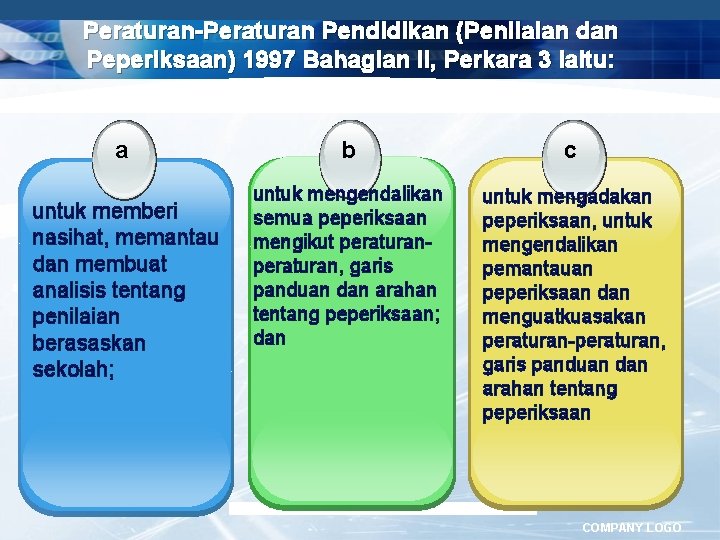 Peraturan-Peraturan Pendidikan (Penilaian dan Peperiksaan) 1997 Bahagian II, Perkara 3 iaitu:

a

untuk memberi nasihat, memantau dan membuat analisis tentang penilaian berasaskan sekolah;

b

untuk mengendalikan semua peperiksaan mengikut peraturan-peraturan, garis panduan dan arahan tentang peperiksaan; dan

c

untuk mengadakan peperiksaan, untuk mengendalikan pemantauan peperiksaan dan menguatkuasakan peraturan-peraturan, garis panduan dan arahan tentang peperiksaan

COMPANY LOGO